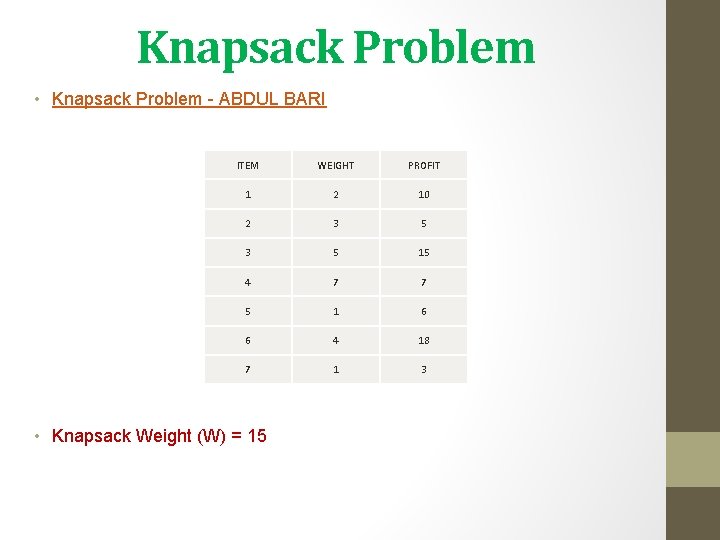 Knapsack Problem

• Knapsack Problem - ABDUL BARI

| ITEM | WEIGHT | PROFIT |
|---|---|---|
| 1 | 2 | 10 |
| 2 | 3 | 5 |
| 3 | 5 | 15 |
| 4 | 7 | 7 |
| 5 | 1 | 6 |
| 6 | 4 | 18 |
| 7 | 1 | 3 |

• Knapsack Weight (W) = 15